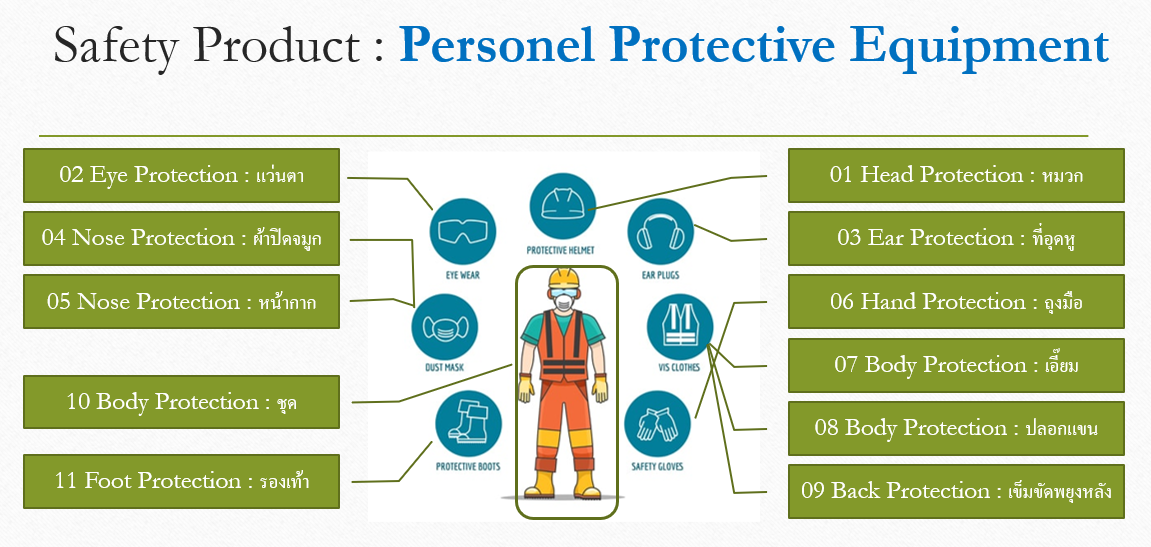 Safety Product : Personel Protective Equipment

02 Eye Protection : แว่นตา

04 Nose Protection : ผ้าปิดจมูก

05 Nose Protection : หน้ากาก

10 Body Protection : ชุด

11 Foot Protection : รองเท้า

EYE WEAR

PROTECTIVE HELMET

EAR PLUGS

DUST MASK

VIS CLOTHES

PROTECTIVE BOOTS

SAFETY GLOVES

01 Head Protection : หมวก

03 Ear Protection : ที่อุดหู

06 Hand Protection : ถุงมือ

07 Body Protection : เอี๊ยม

08 Body Protection : ปลอกแขน

09 Back Protection : เข็มขัดพยุงหลัง